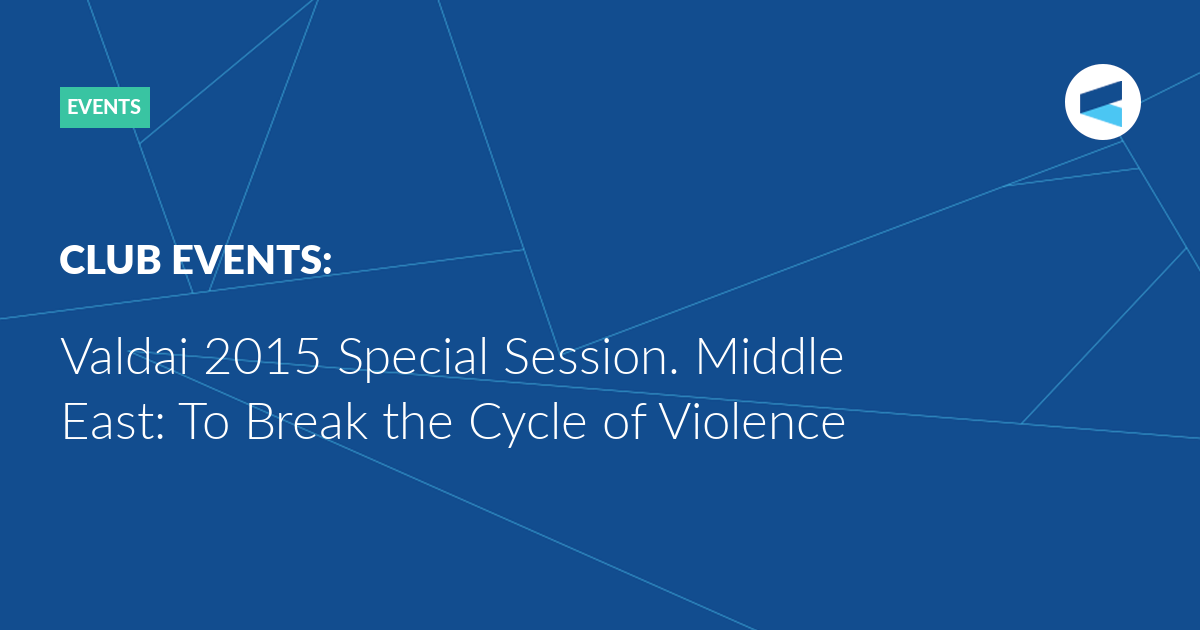 EVENTS

CLUB EVENTS:

Valdai 2015 Special Session. Middle East: To Break the Cycle of Violence